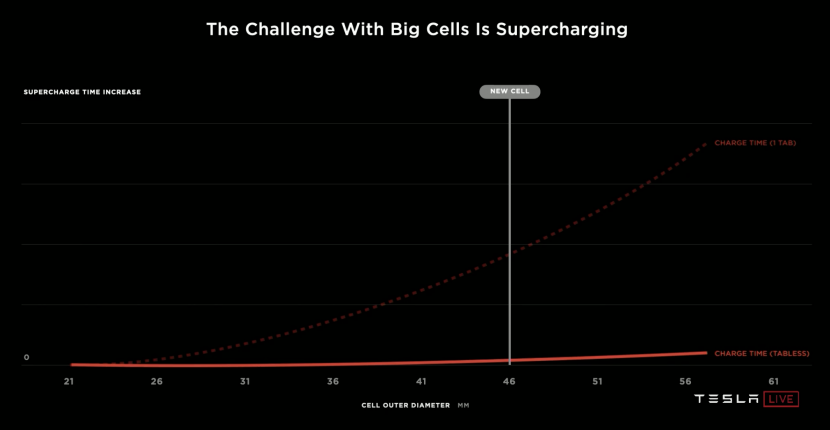 The Challenge With Big Cells Is Supercharging

SUPERCHARGE TIME INCREASE

NEW CELL

CHARGE TIME (1 TAB)

CHARGE TIME (TABLESS)

0

21 26 31 36 41 46 51 56 61

CELL OUTER DIAMETER MM

TESLA LIVE